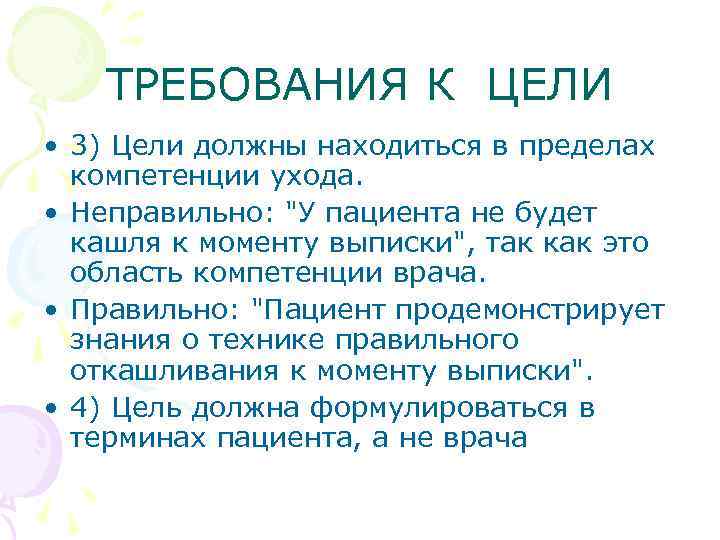 ТРЕБОВАНИЯ К ЦЕЛИ

• 3) Цели должны находиться в пределах компетенции ухода.
• Неправильно: "У пациента не будет кашля к моменту выписки", так как это область компетенции врача.
• Правильно: "Пациент продемонстрирует знания о технике правильного откашливания к моменту выписки".
• 4) Цель должна формулироваться в терминах пациента, а не врача